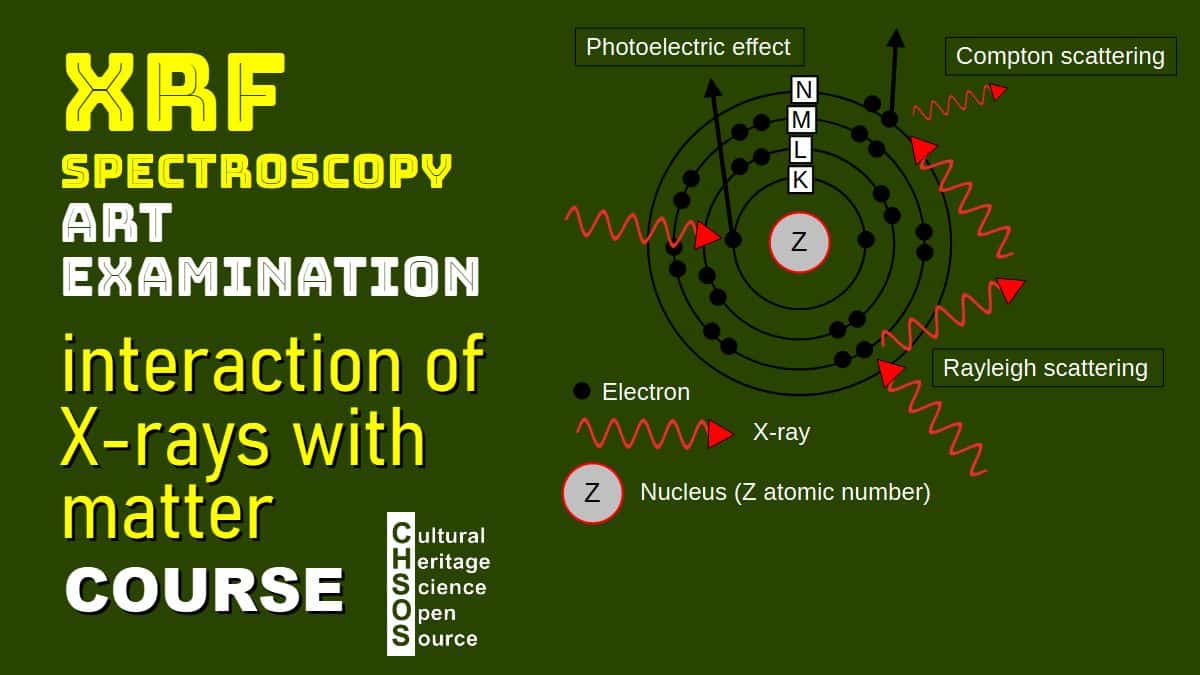 XRF
SPECTROSCOPY
ART
EXAMINATION

interaction of X-rays with matter
COURSE

Cultural
Heritage
Science
Open
Source

Photoelectric effect
Compton scattering
N
M
L
K
Z
Rayleigh scattering

Electron
X-ray
Z Nucleus (Z atomic number)